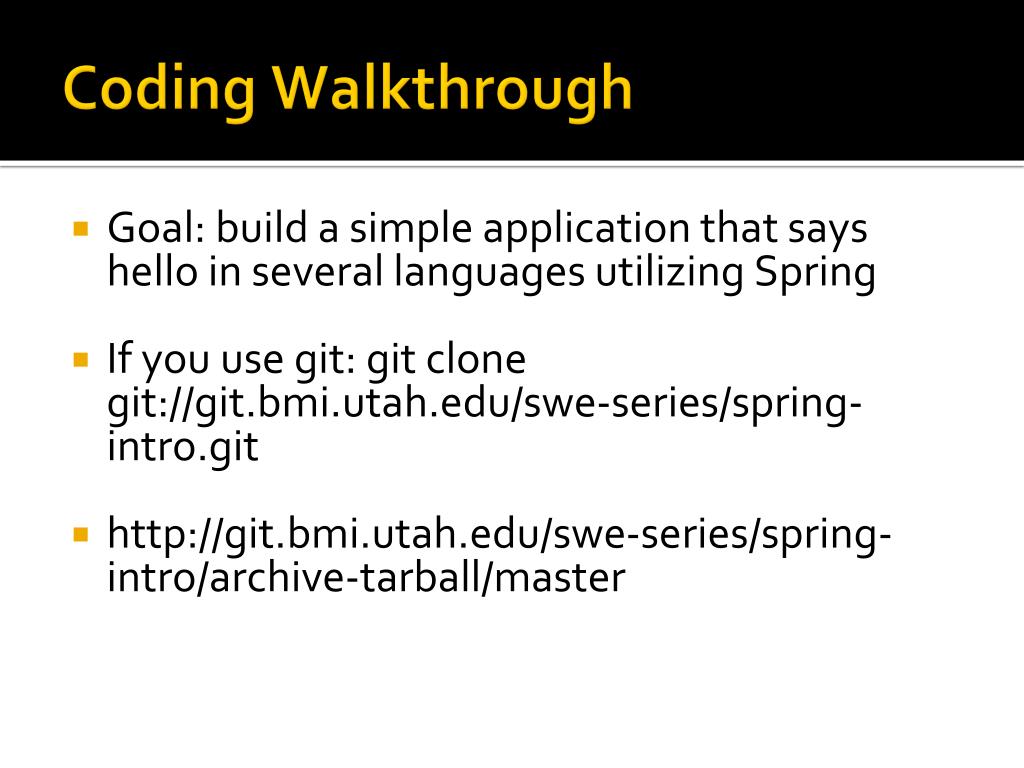 Coding Walkthrough

Goal: build a simple application that says hello in several languages utilizing Spring

If you use git: git clone git://git.bmi.utah.edu/swe-series/spring-intro.git

http://git.bmi.utah.edu/swe-series/spring-intro/archive-tarball/master